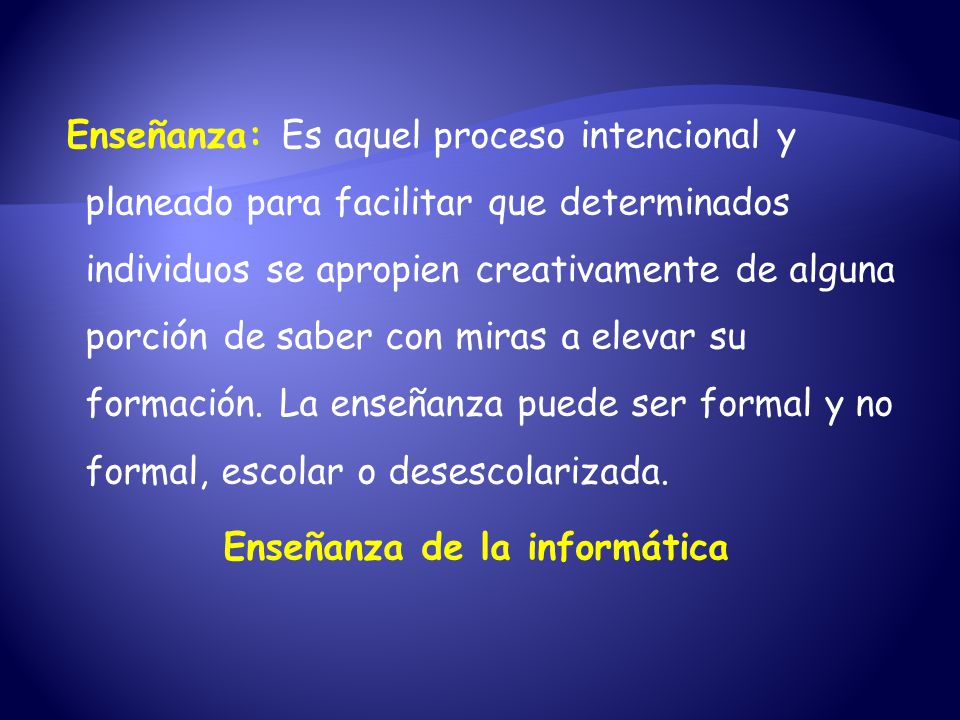 Enseñanza: Es aquel proceso intencional y planeado para facilitar que determinados individuos se apropien creativamente de alguna porción de saber con miras a elevar su formación. La enseñanza puede ser formal y no formal, escolar o desescolarizada.

Enseñanza de la informática